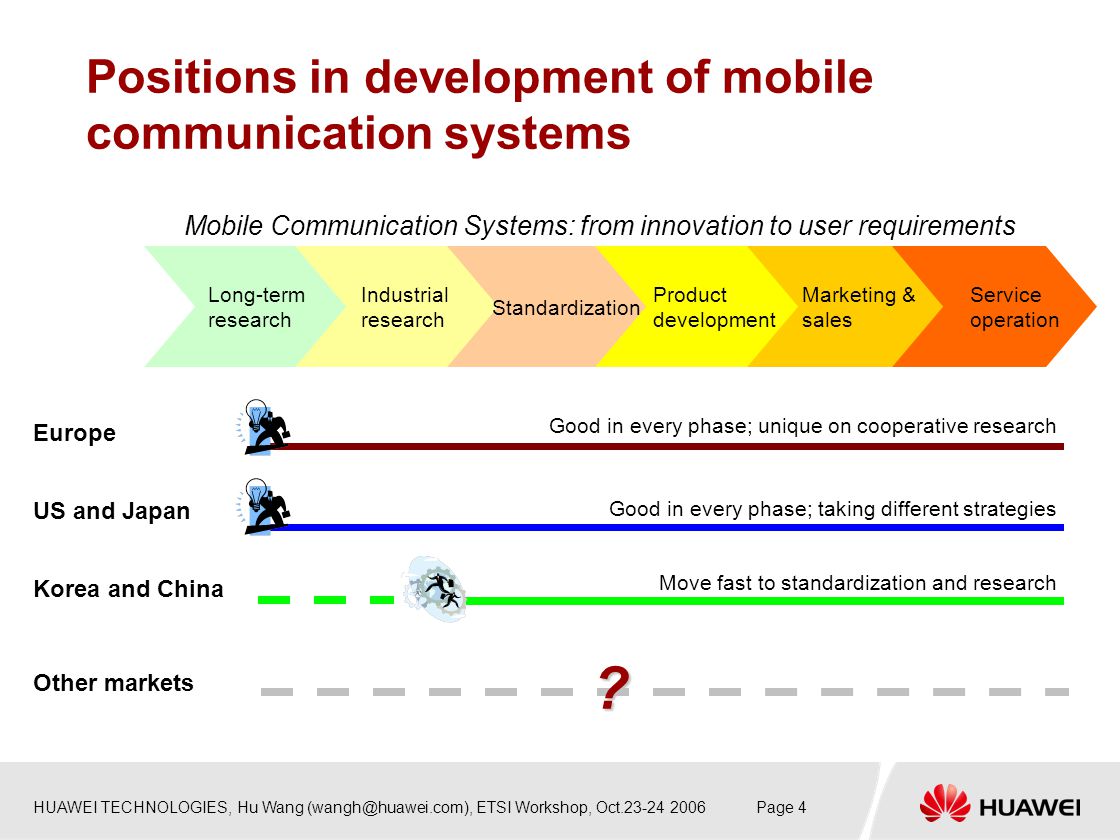 Positions in development of mobile communication systems

Mobile Communication Systems: from innovation to user requirements

Long-term research

Industrial research

Standardization

Product development

Marketing & sales

Service operation

Europe

Good in every phase; unique on cooperative research

US and Japan

Good in every phase; taking different strategies

Korea and China

Move fast to standardization and research

Other markets

?

HUAWEI TECHNOLOGIES, Hu Wang (wangh@huawei.com), ETSI Workshop, Oct.23-24 2006

Page 4

HUAWEI